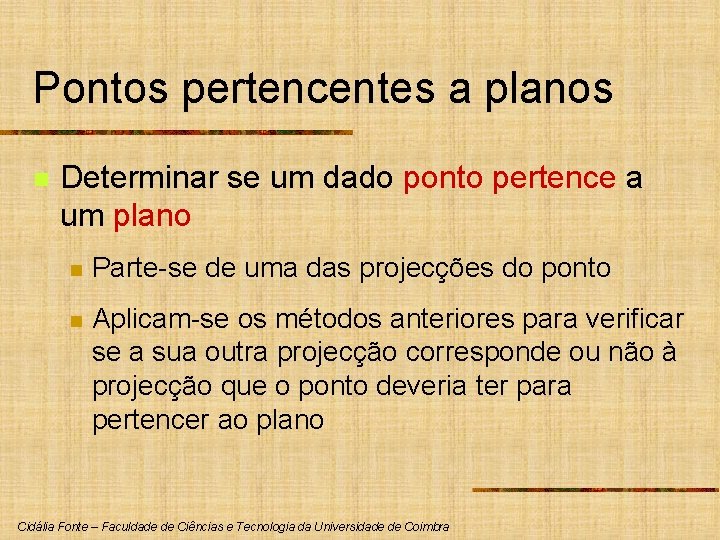 Pontos pertencentes a planos

• Determinar se um dado ponto pertence a um plano

• Parte-se de uma das projecções do ponto

• Aplicam-se os métodos anteriores para verificar se a sua outra projecção corresponde ou não à projecção que o ponto deveria ter para pertencer ao plano

Cidália Fonte – Faculdade de Ciências e Tecnologia da Universidade de Coimbra